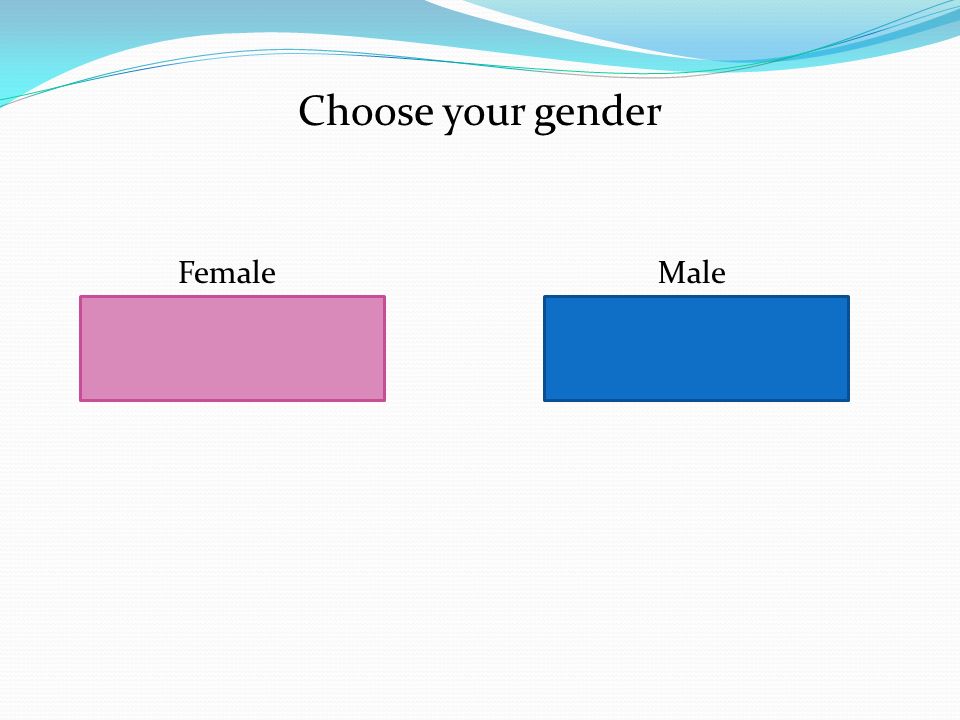 Choose your gender

Female

Male